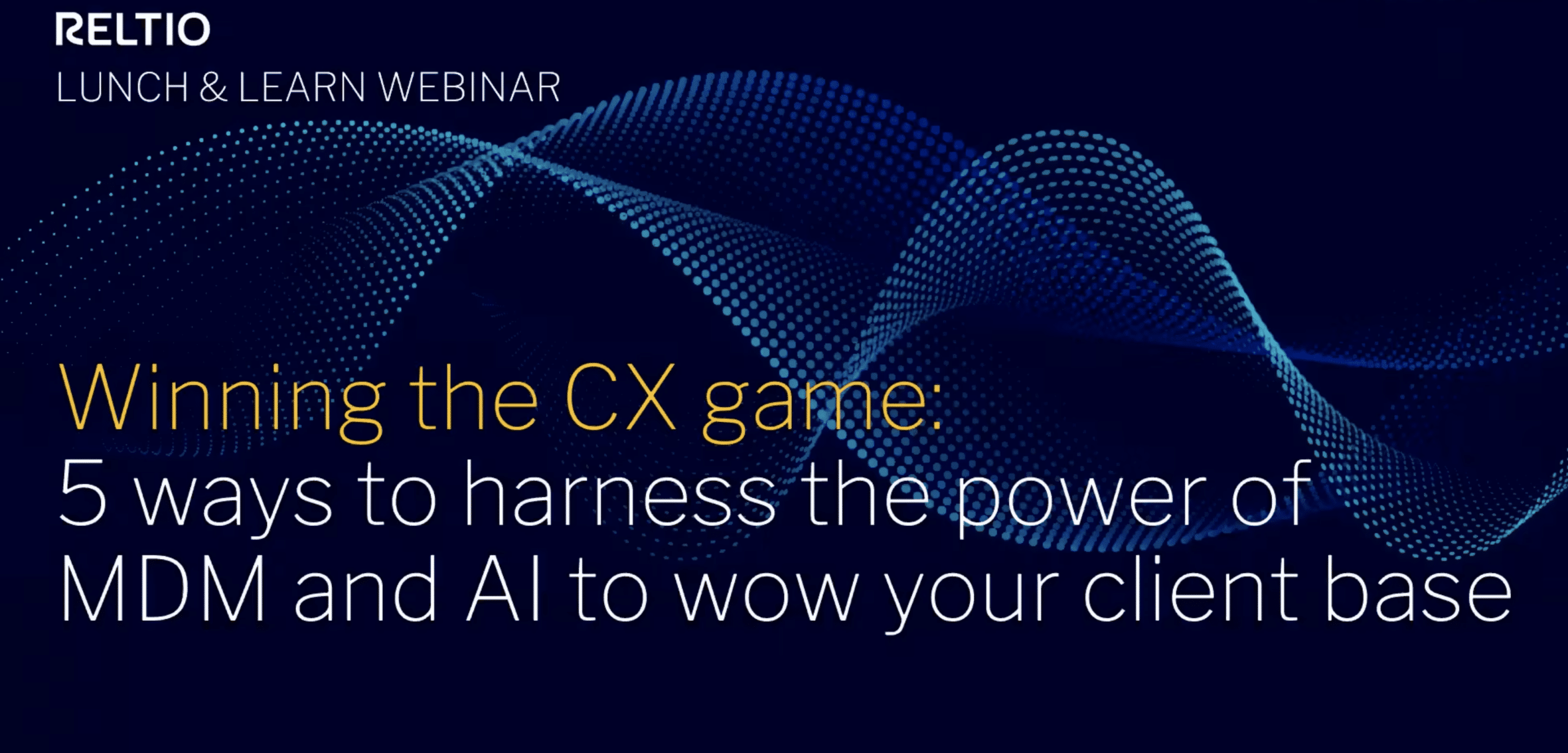 RELTIO

LUNCH & LEARN WEBINAR

Winning the CX game:
5 ways to harness the power of MDM and AI to wow your client base